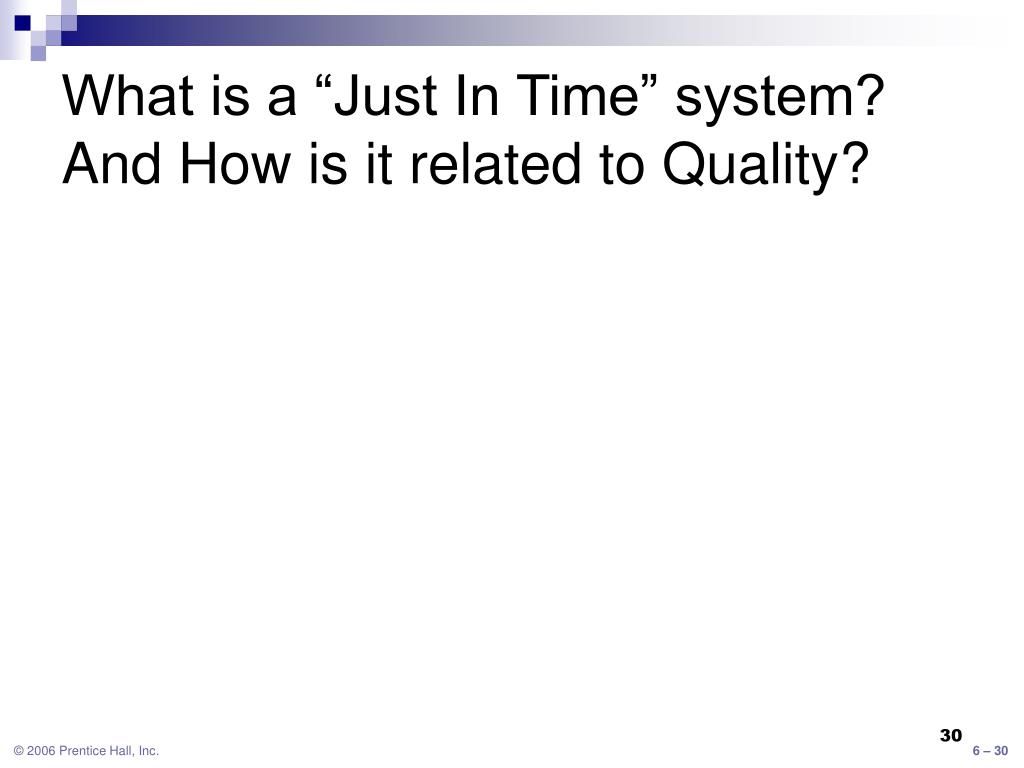 What is a “Just In Time” system? And How is it related to Quality?

30

© 2006 Prentice Hall, Inc.

6 – 30